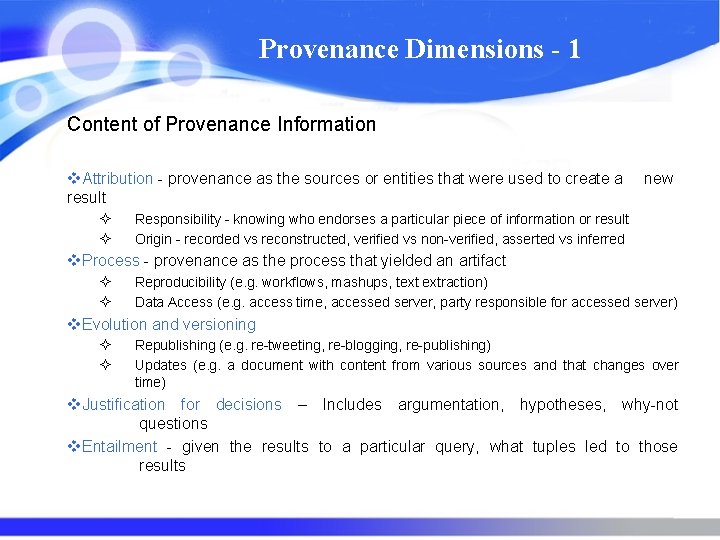 Provenance Dimensions - 1

Content of Provenance Information

❖Attribution - provenance as the sources or entities that were used to create a new result

✧ Responsibility - knowing who endorses a particular piece of information or result

✧ Origin - recorded vs reconstructed, verified vs non-verified, asserted vs inferred

❖Process - provenance as the process that yielded an artifact

✧ Reproducibility (e.g. workflows, mashups, text extraction)

✧ Data Access (e.g. access time, accessed server, party responsible for accessed server)

❖Evolution and versioning

✧ Republishing (e.g. re-tweeting, re-blogging, re-publishing)

✧ Updates (e.g. a document with content from various sources and that changes over time)

❖Justification for decisions – Includes argumentation, hypotheses, why-not questions

❖Entailment - given the results to a particular query, what tuples led to those results